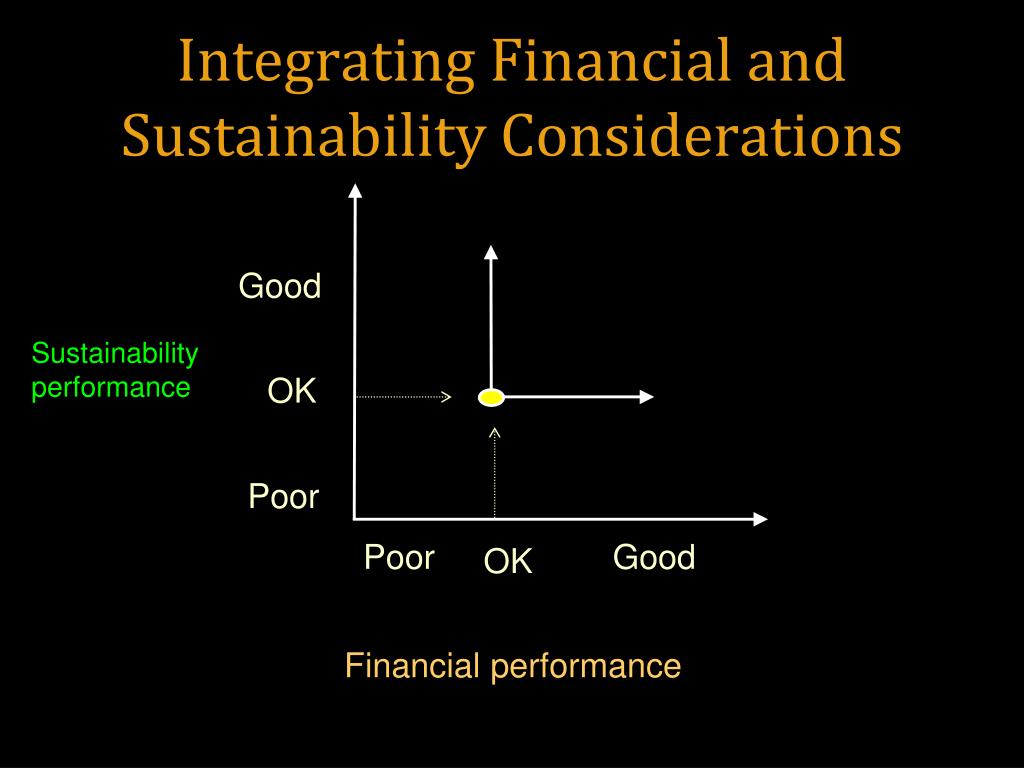 Integrating Financial and Sustainability Considerations

Sustainability performance

Good

OK

Poor

Poor

OK

Good

Financial performance